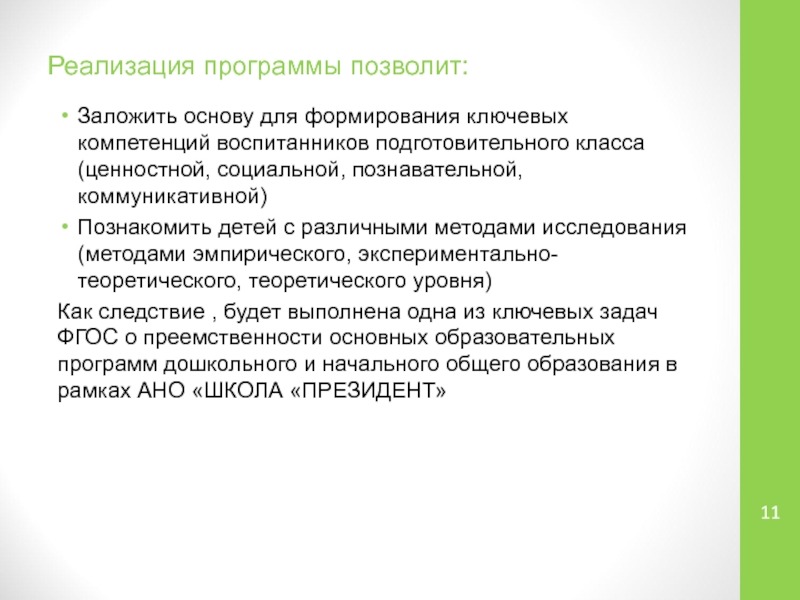 Реализация программы позволит:

• Заложить основу для формирования ключевых компетенций воспитанников подготовительного класса (ценностной, социальной, познавательной, коммуникативной)
• Познакомить детей с различными методами исследования (методами эмпирического, экспериментально-теоретического, теоретического уровня)

Как следствие , будет выполнена одна из ключевых задач ФГОС о преемственности основных образовательных программ дошкольного и начального общего образования в рамках АНО «ШКОЛА «ПРЕЗИДЕНТ»

11